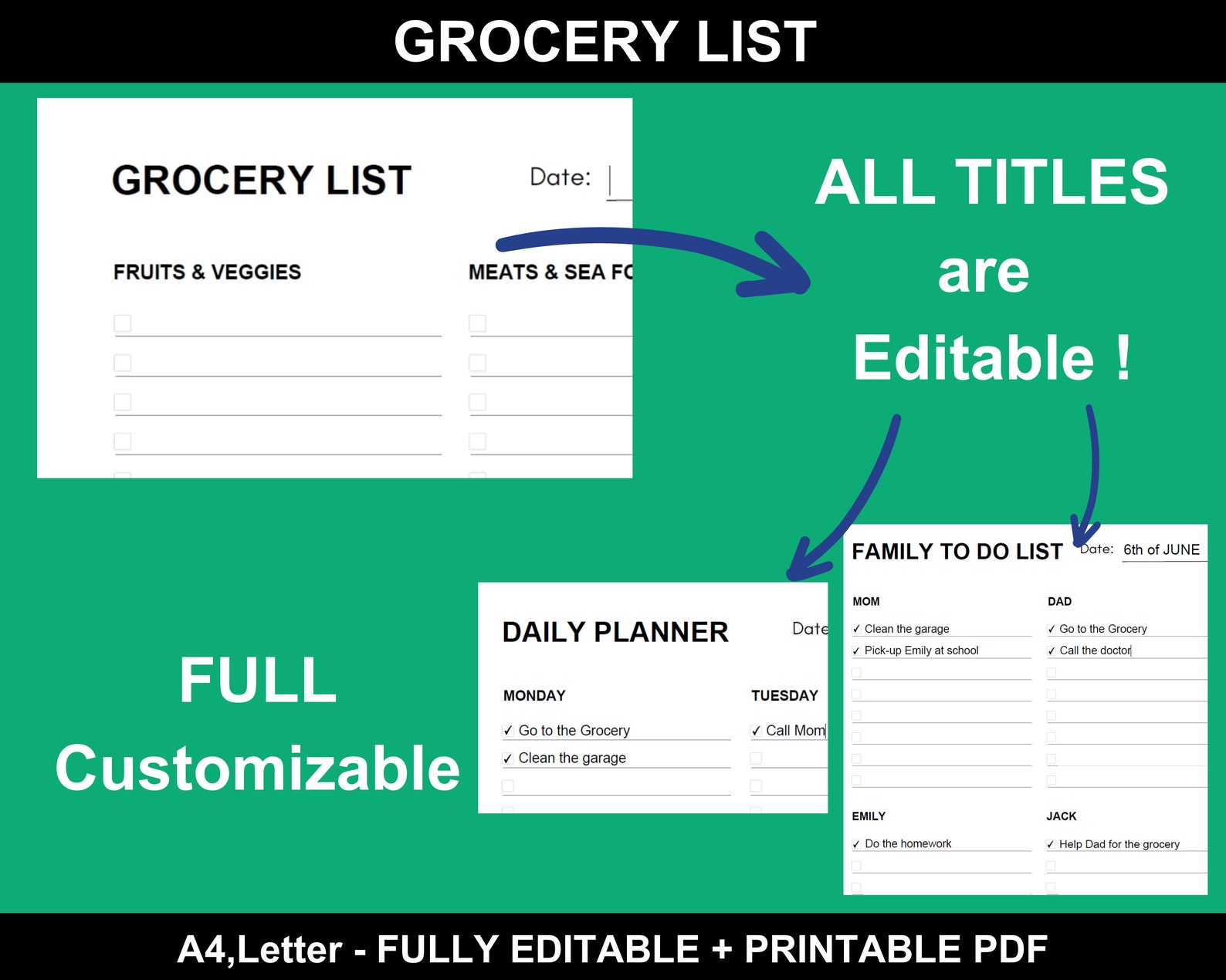 GROCERY LIST

GROCERY LIST

Date:

FRUITS & VEGGIES

MEATS & SEA FO

ALL TITLES are Editable !

FULL Customizable

DAILY PLANNER

Date

MONDAY

✓ Go to the Grocery

✓ Clean the garage

TUESDAY

✓ Call Mom

FAMILY TO DO LIST

Date: 6th of JUNE

MOM

✓ Clean the garage

✓ Pick-up Emily at school

DAD

✓ Go to the Grocery

✓ Call the doctor

EMILY

✓ Do the homework

JACK

✓ Help Dad for the grocery

A4,Letter - FULLY EDITABLE + PRINTABLE PDF